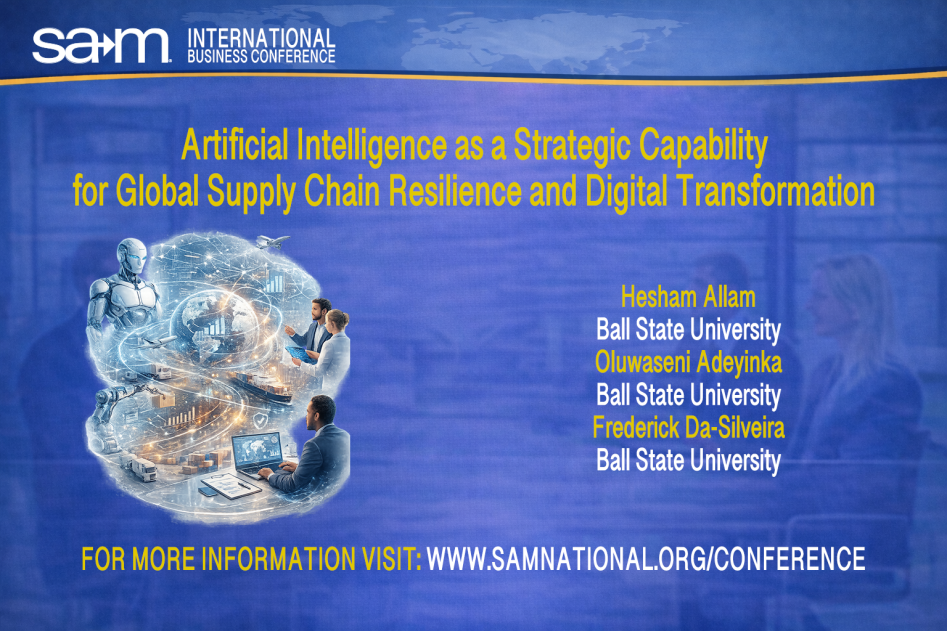 sam INTERNATIONAL BUSINESS CONFERENCE

Artificial Intelligence as a Strategic Capability for Global Supply Chain Resilience and Digital Transformation

Hesham Allam
Ball State University
Oluwaseni Adeyinka
Ball State University
Frederick Da-Silveira
Ball State University

FOR MORE INFORMATION VISIT: WWW.SAMNATIONAL.ORG/CONFERENCE